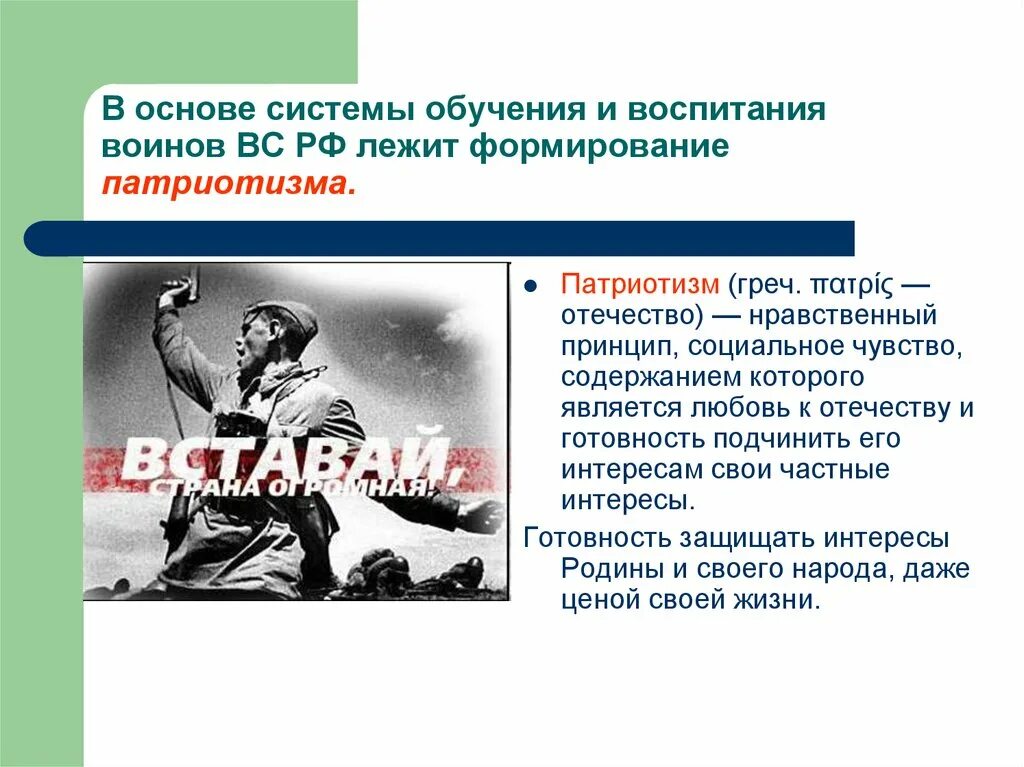 В основе системы обучения и воспитания воинов ВС РФ лежит формирование патриотизма.

ВСТАВАЙ, СТРАНА ОГРОМНАЯ!

• Патриотизм (греч. πατρίς — отечество) — нравственный принцип, социальное чувство, содержанием которого является любовь к отечеству и готовность подчинить его интересам свои частные интересы.

Готовность защищать интересы Родины и своего народа, даже ценой своей жизни.